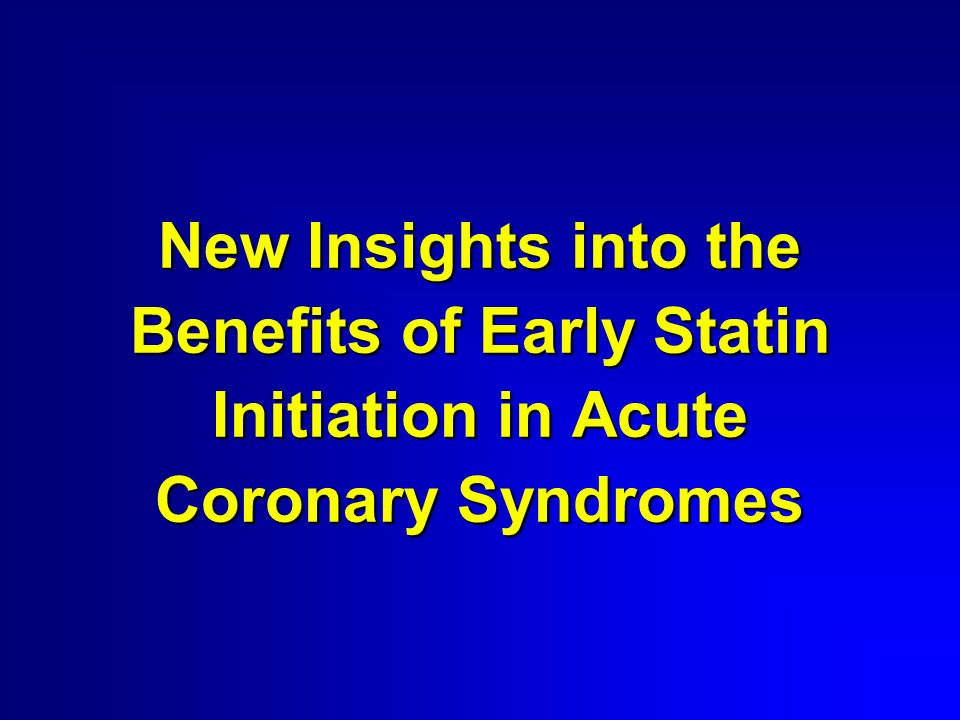 New Insights into the Benefits of Early Statin Initiation in Acute Coronary Syndromes